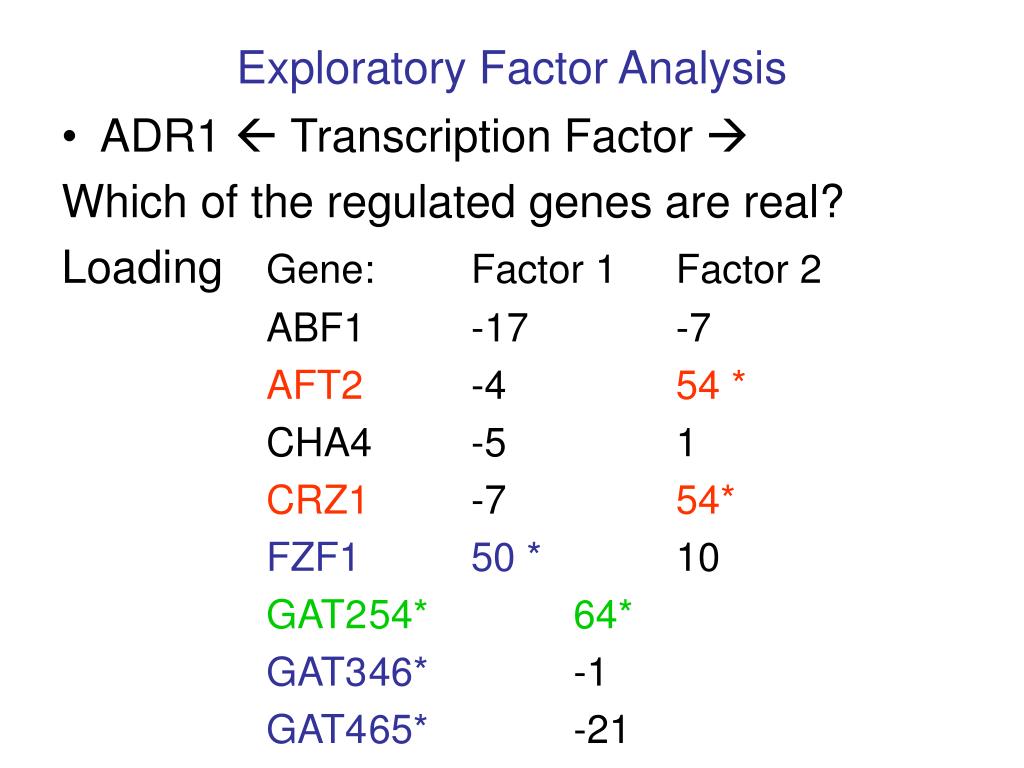 Exploratory Factor Analysis

• ADR1 ← Transcription Factor →

Which of the regulated genes are real?

Loading

| Gene: | Factor 1 | Factor 2 |
|---|---|---|
| ABF1 | -17 | -7 |
| AFT2 | -4 | 54 * |
| CHA4 | -5 | 1 |
| CRZ1 | -7 | 54* |
| FZF1 | 50 * | 10 |
| GAT254* | 64* | |
| GAT346* | -1 | |
| GAT465* | -21 | |